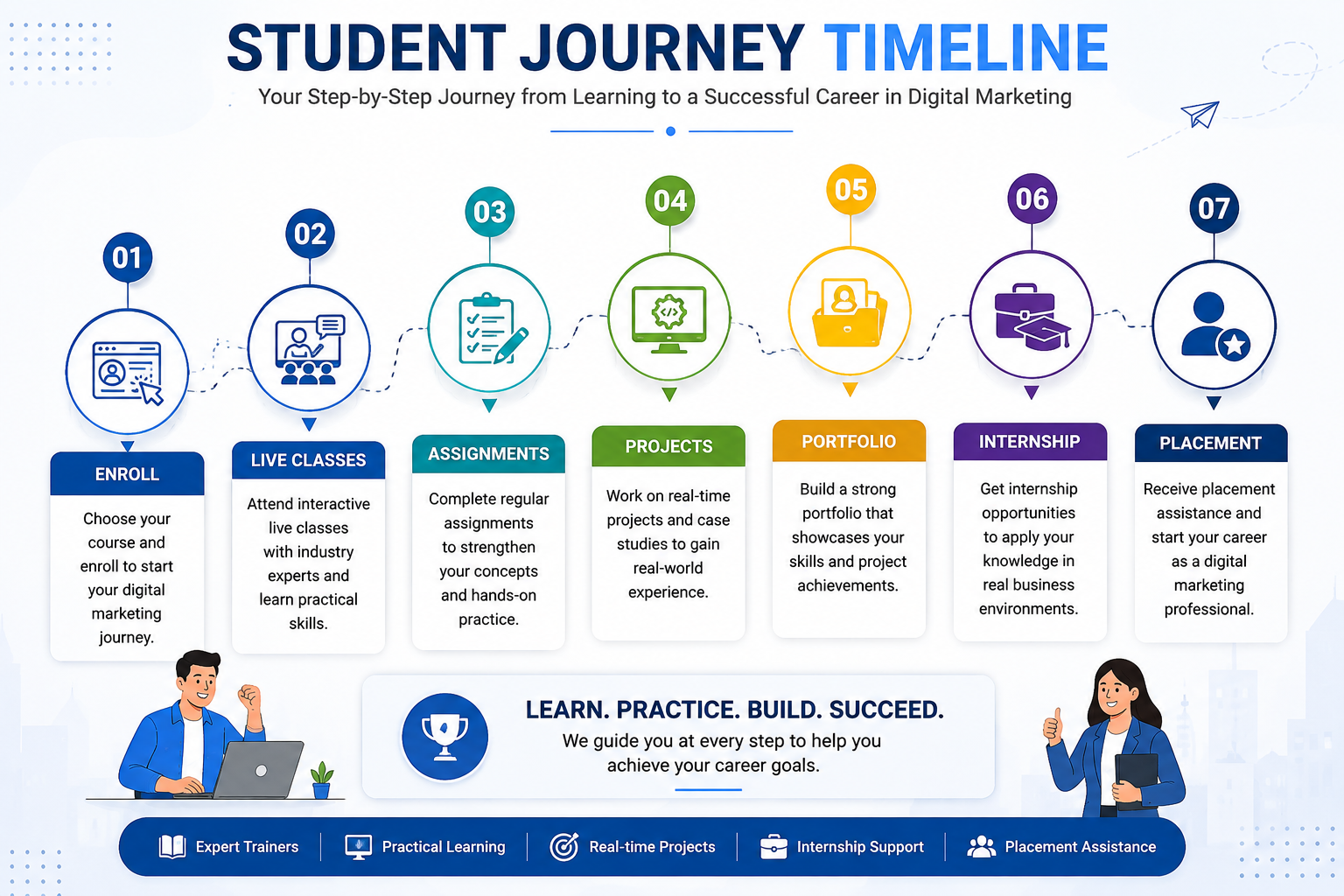 STUDENT JOURNEY TIMELINE

Your Step-by-Step Journey from Learning to a Successful Career in Digital Marketing

01

ENROLL

Choose your course and enroll to start your digital marketing journey.

02

LIVE CLASSES

Attend interactive live classes with industry experts and learn practical skills.

03

ASSIGNMENTS

Complete regular assignments to strengthen your concepts and hands-on practice.

04

PROJECTS

Work on real-time projects and case studies to gain real-world experience.

05

PORTFOLIO

Build a strong portfolio that showcases your skills and project achievements.

06

INTERNSHIP

Get internship opportunities to apply your knowledge in real business environments.

07

PLACEMENT

Receive placement assistance and start your career as a digital marketing professional.

LEARN. PRACTICE. BUILD. SUCCEED.

We guide you at every step to help you achieve your career goals.

Expert Trainers | Practical Learning | Real-time Projects | Internship Support | Placement Assistance